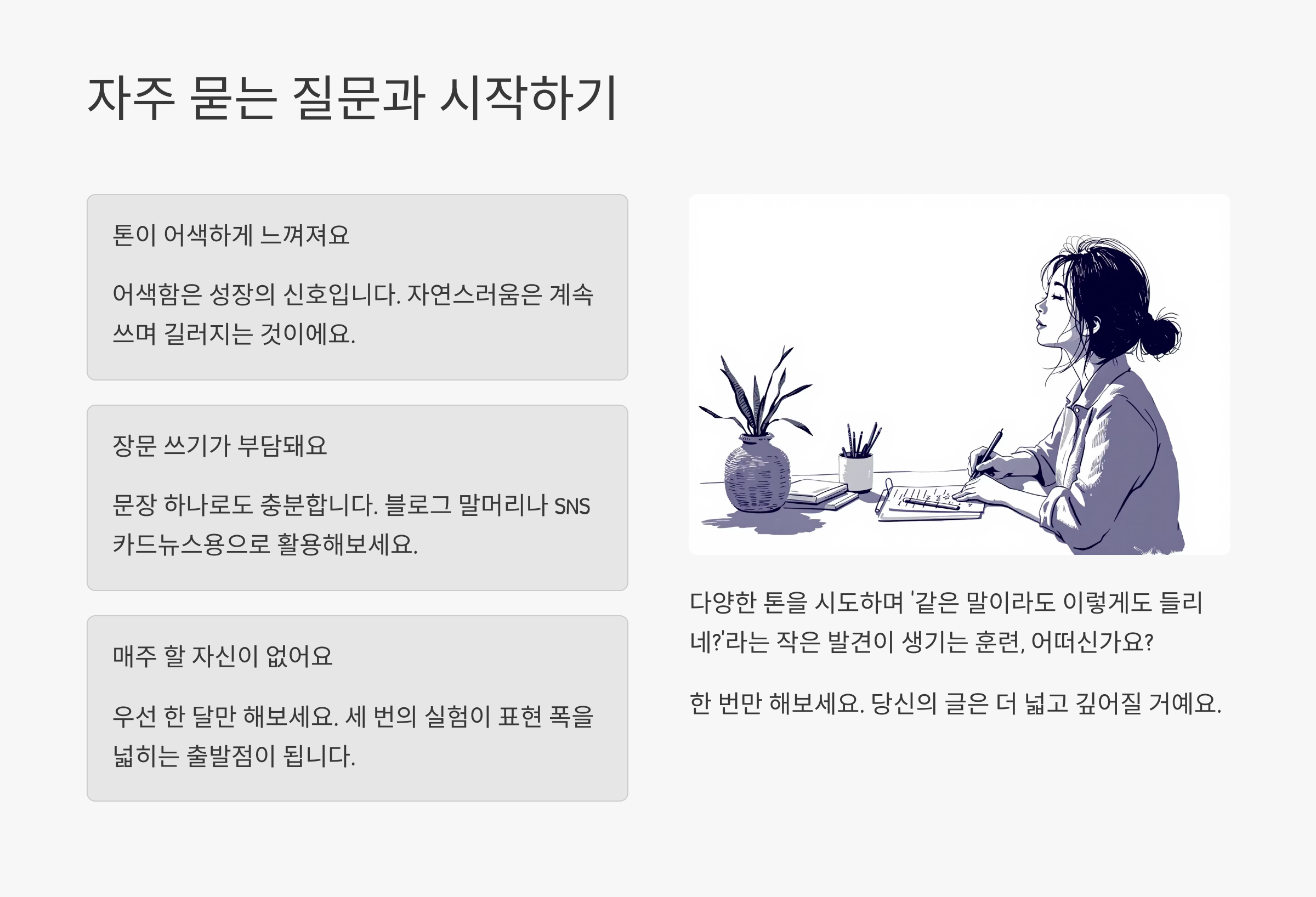 자주 묻는 질문과 시작하기

톤이 어색하게 느껴져요

어색함은 성장의 신호입니다. 자연스러움은 계속 쓰며 길러지는 것이에요.

장문 쓰기가 부담돼요

문장 하나로도 충분합니다. 블로그 말머리나 SNS 카드뉴스용으로 활용해보세요.

매주 할 자신이 없어요

우선 한 달만 해보세요. 세 번의 실험이 표현 폭을 넓히는 출발점이 됩니다.

다양한 톤을 시도하며 '같은 말이라도 이렇게도 들리네?'라는 작은 발견이 생기는 훈련, 어떠신가요?

한 번만 해보세요. 당신의 글은 더 넓고 깊어질 거예요.